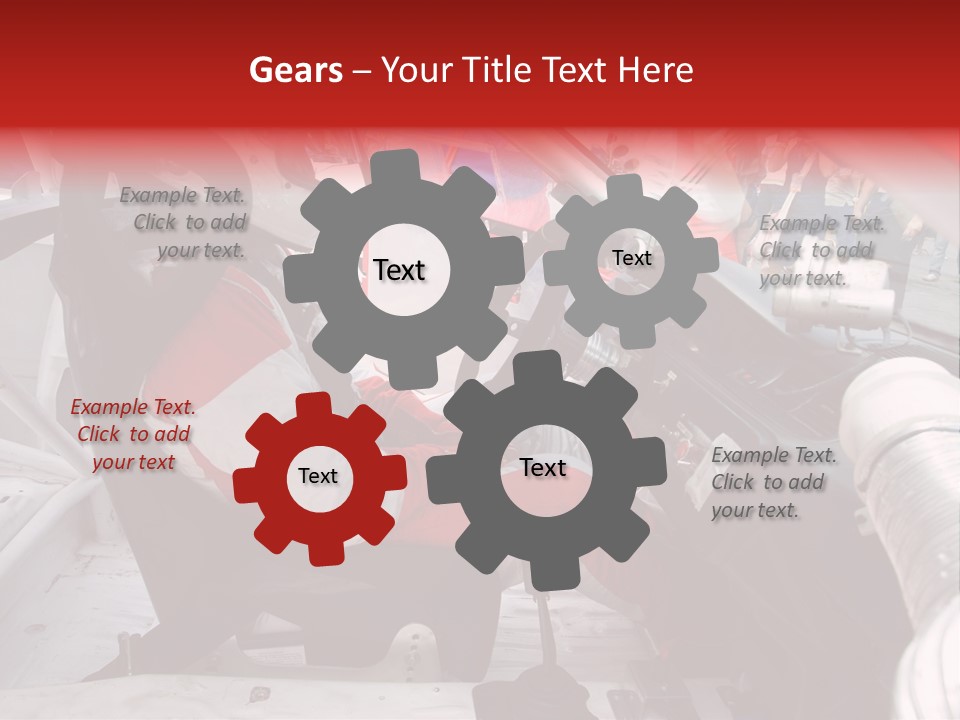 Gears – Your Title Text Here

Example Text. Click to add your text.

Text

Text

Example Text. Click to add your text.

Example Text. Click to add your text

Text

Text

Example Text. Click to add your text.